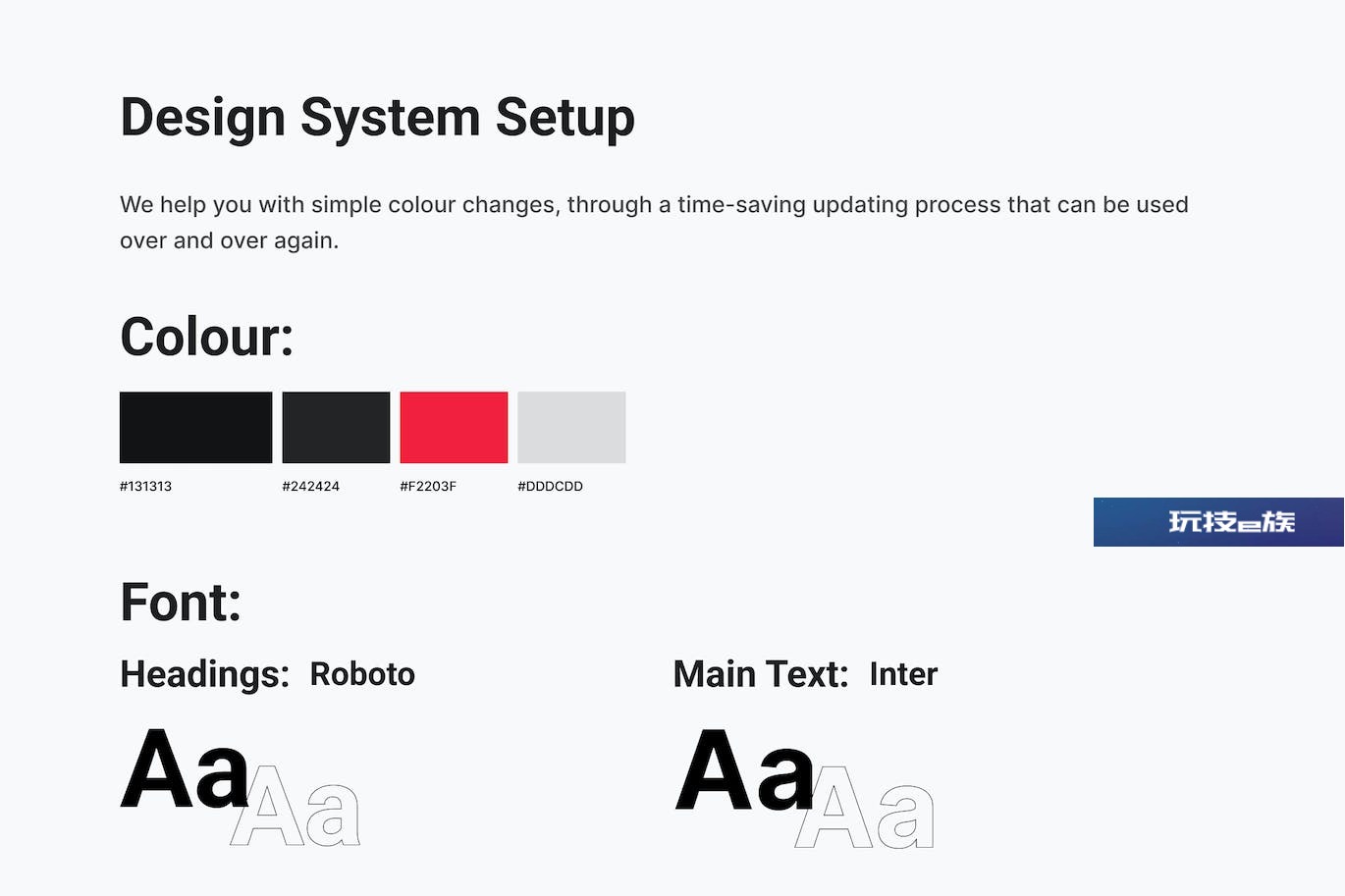 Design System Setup

We help you with simple colour changes, through a time-saving updating process that can be used over and over again.

Colour:

#131313 #242424 #F2203F #DDDCDD

玩技e族

Font:

Headings: Roboto

Aa Aa

Main Text: Inter

Aa Aa